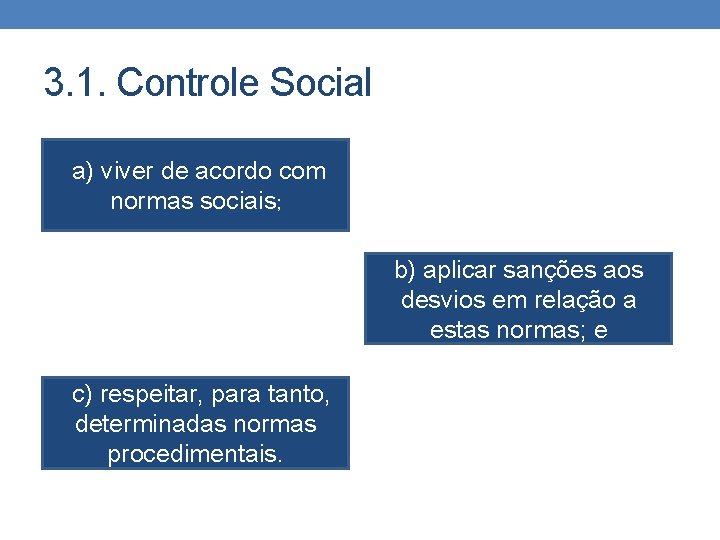 3.1. Controle Social

a) viver de acordo com normas sociais;

b) aplicar sanções aos desvios em relação a estas normas; e

c) respeitar, para tanto, determinadas normas procedimentais.